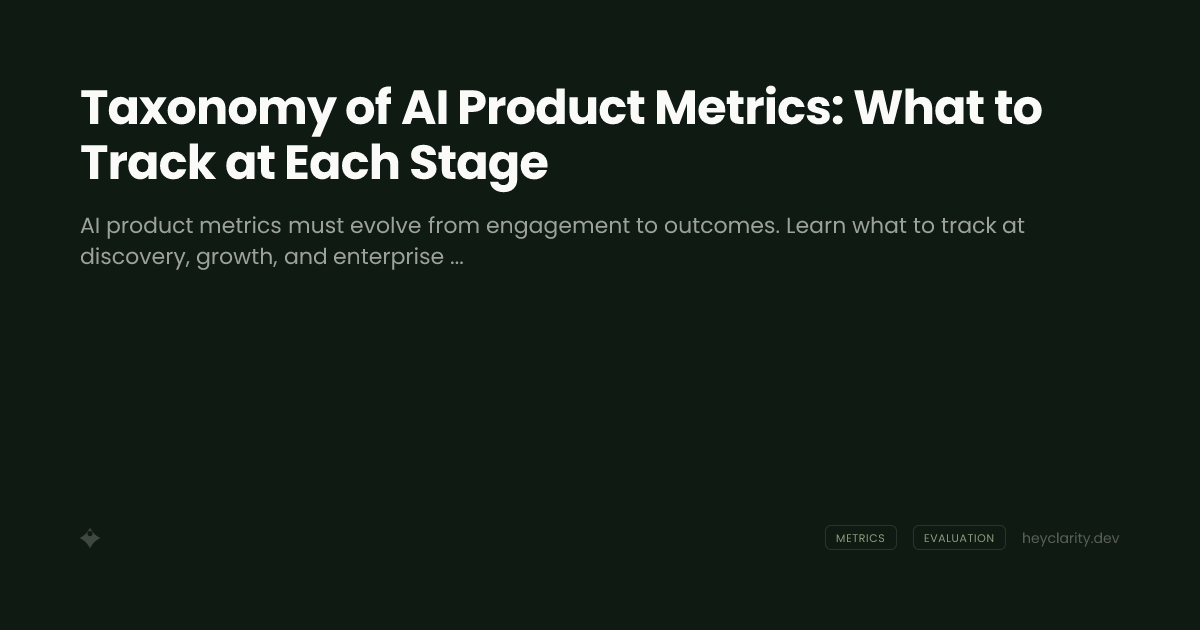 Taxonomy of AI Product Metrics: What to Track at Each Stage

AI product metrics must evolve from engagement to outcomes. Learn what to track at discovery, growth, and enterprise ...

METRICS
EVALUATION
heyclarity.dev